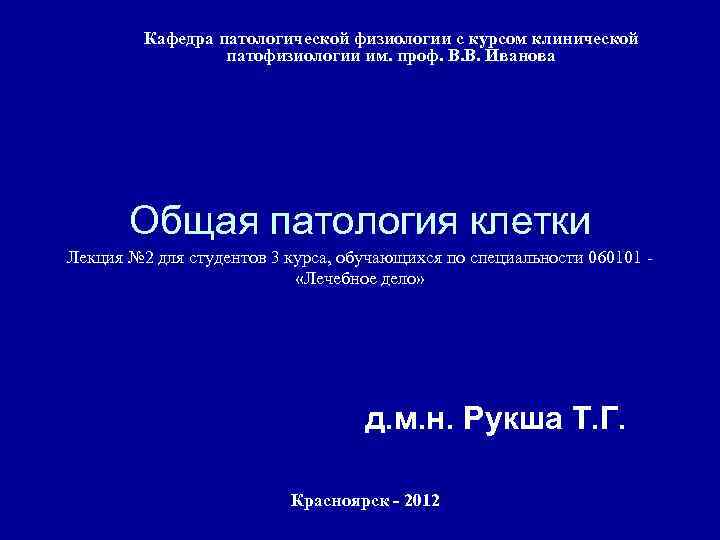 Кафедра патологической физиологии с курсом клинической патофизиологии им. проф. В.В. Иванова

Общая патология клетки

Лекция №2 для студентов 3 курса, обучающихся по специальности 060101 - «Лечебное дело»

д.м.н. Рукша Т.Г.

Красноярск - 2012